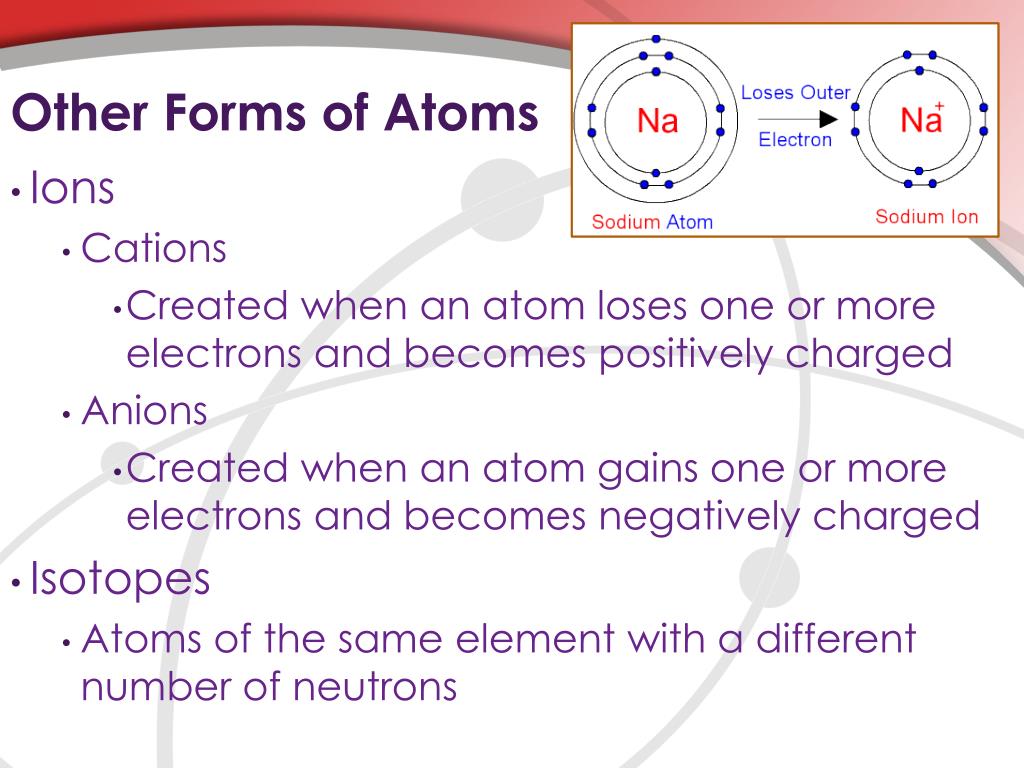 Other Forms of Atoms

Na
Loses Outer Electron
$Na^+$
Sodium Atom
Sodium Ion

• Ions
• Cations
• Created when an atom loses one or more electrons and becomes positively charged
• Anions
• Created when an atom gains one or more electrons and becomes negatively charged
• Isotopes
• Atoms of the same element with a different number of neutrons